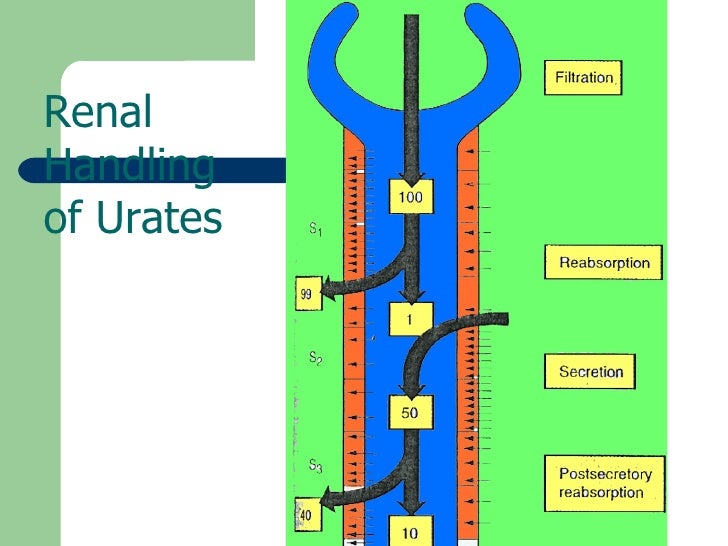 Renal Handling of Urates

Filtration

100

$S_1$

Reabsorption

99

1

$S_2$

Secretion

50

$S_3$

Postsecretory reabsorption

40

10